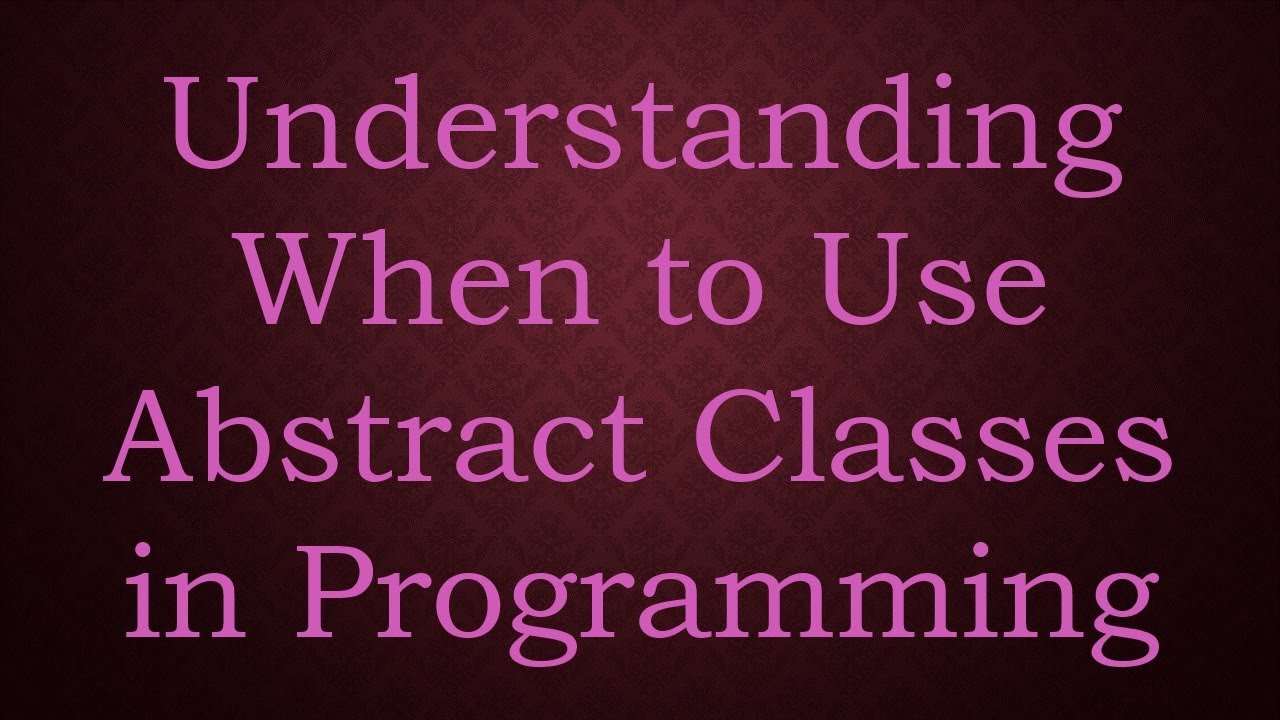 Understanding When to Use Abstract Classes in Programming